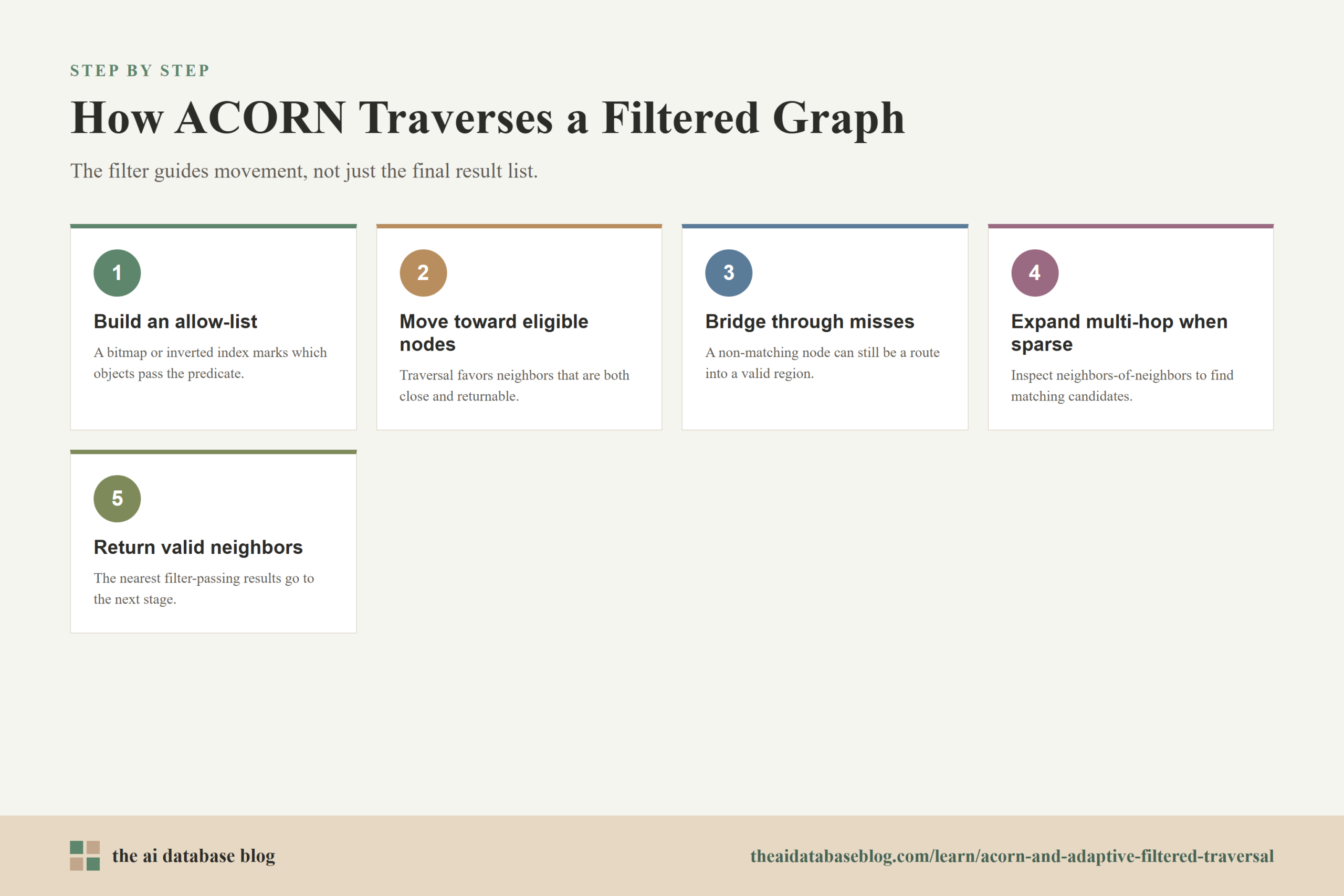 STEP BY STEP

How ACORN Traverses a Filtered Graph

The filter guides movement, not just the final result list.

1

Build an allow-list

A bitmap or inverted index marks which objects pass the predicate.

2

Move toward eligible nodes

Traversal favors neighbors that are both close and returnable.

3

Bridge through misses

A non-matching node can still be a route into a valid region.

4

Expand multi-hop when sparse

Inspect neighbors-of-neighbors to find matching candidates.

5

Return valid neighbors

The nearest filter-passing results go to the next stage.

the ai database blog

theaidatabaseblog.com/learn/acorn-and-adaptive-filtered-traversal